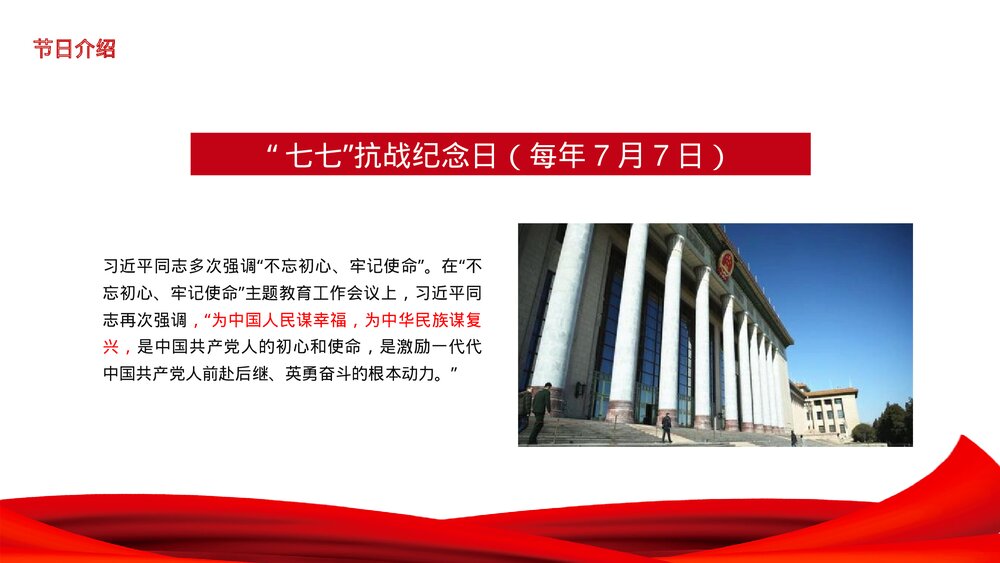 节日介绍

“七七”抗战纪念日（每年7月7日）

习近平同志多次强调“不忘初心、牢记使命”。在“不忘初心、牢记使命”主题教育工作会议上，习近平同志再次强调，“为中国人民谋幸福，为中华民族谋复兴，是中国共产党人的初心和使命，是激励一代代中国共产党人前赴后继、英勇奋斗的根本动力。”